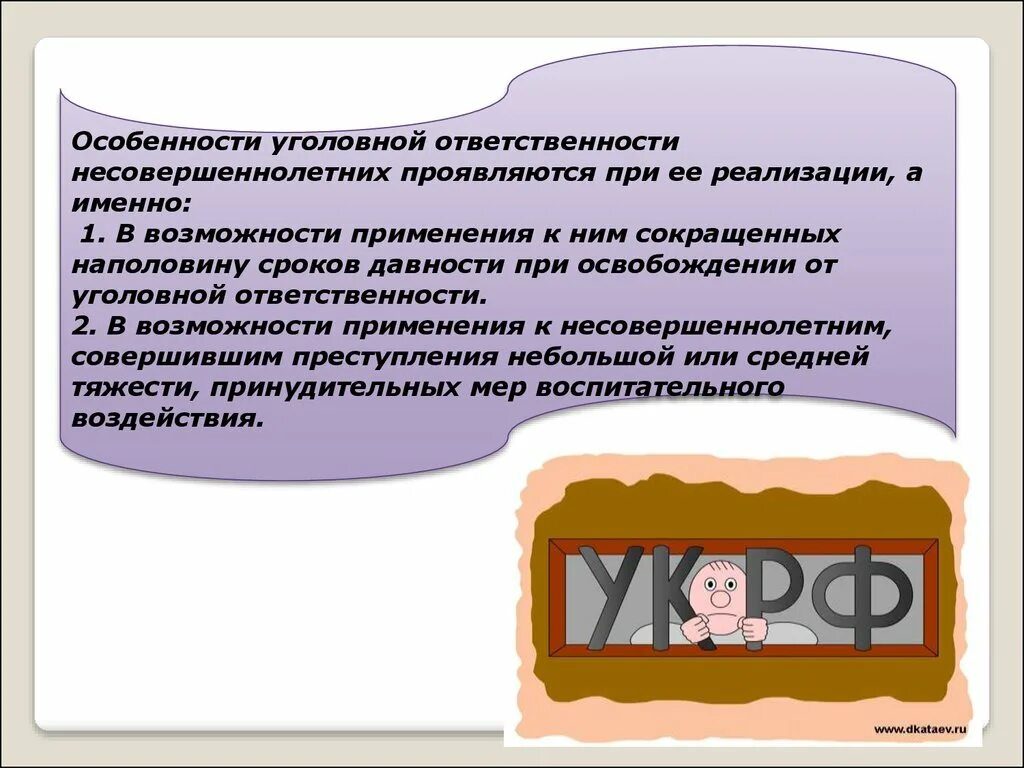 Особенности уголовной ответственности несовершеннолетних проявляются при ее реализации, а именно:
1. В возможности применения к ним сокращенных наполовину сроков давности при освобождении от уголовной ответственности.
2. В возможности применения к несовершеннолетним, совершившим преступления небольшой или средней тяжести, принудительных мер воспитательного воздействия.

УК РФ

www.dkataev.ru